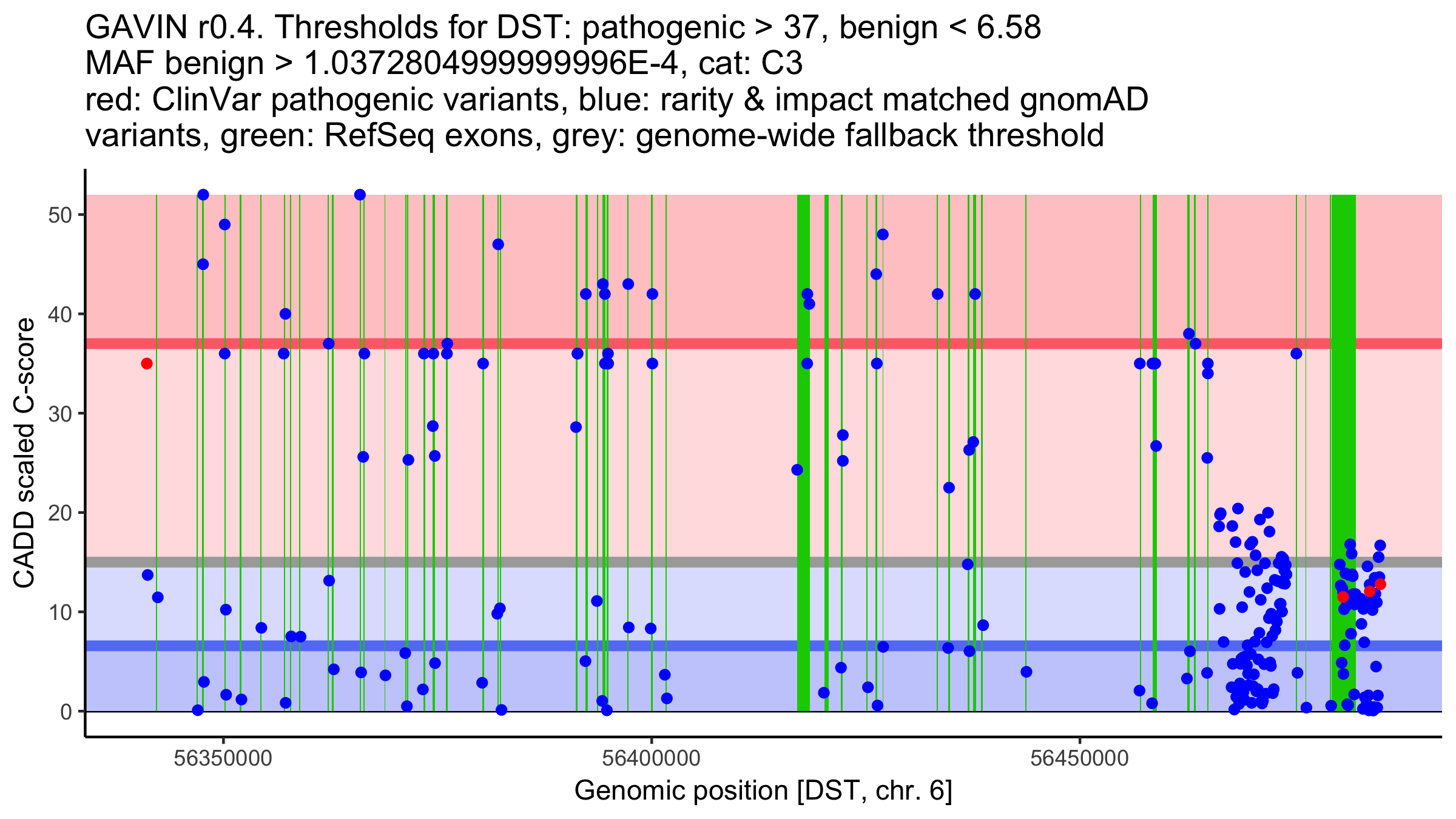 GAVIN r0.4. Thresholds for DST: pathogenic > 37, benign < 6.58
MAF benign > 1.0372804999999996E-4, cat: C3
red: ClinVar pathogenic variants, blue: rarity & impact matched gnomAD variants, green: RefSeq exons, grey: genome-wide fallback threshold

CADD scaled C-score

50
40
30
20
10
0

56350000
56400000
56450000

Genomic position [DST, chr. 6]